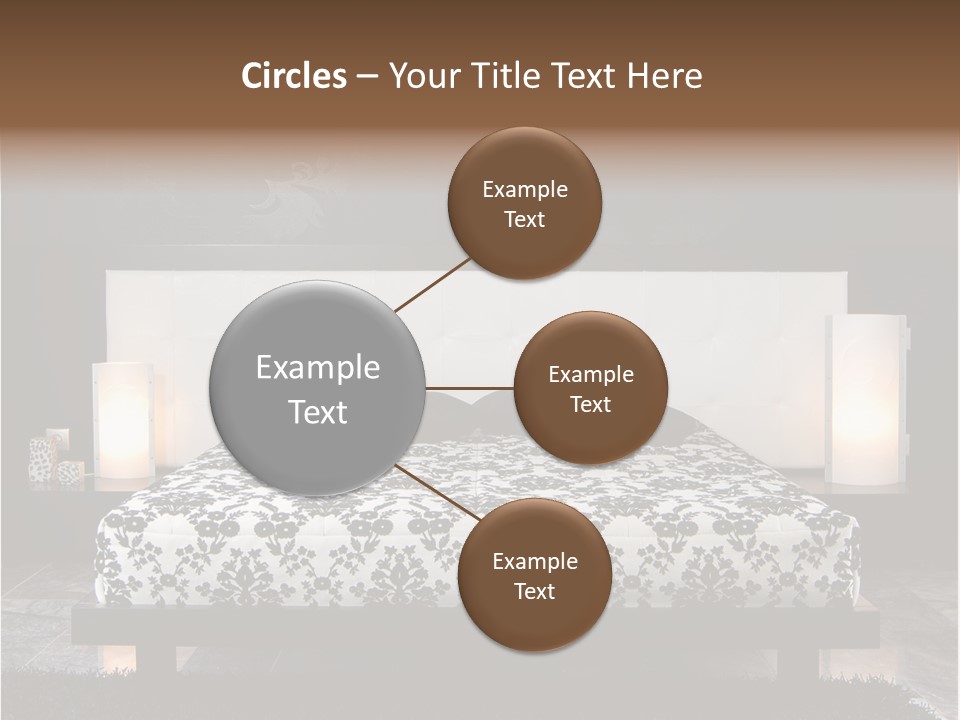 Circles – Your Title Text Here

Example Text

Example Text

Example Text

Example Text